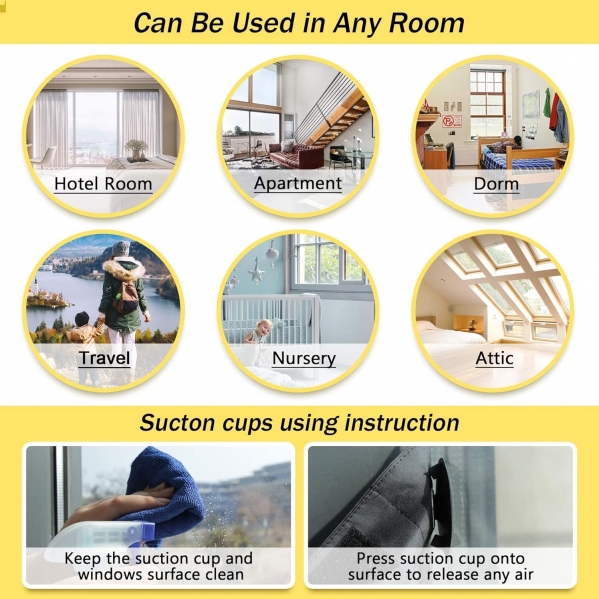 Can Be Used in Any Room

Hotel Room

Apartment

Dorm

Travel

Nursery

Attic

Sucton cups using instruction

Keep the suction cup and windows surface clean

Press suction cup onto surface to release any air